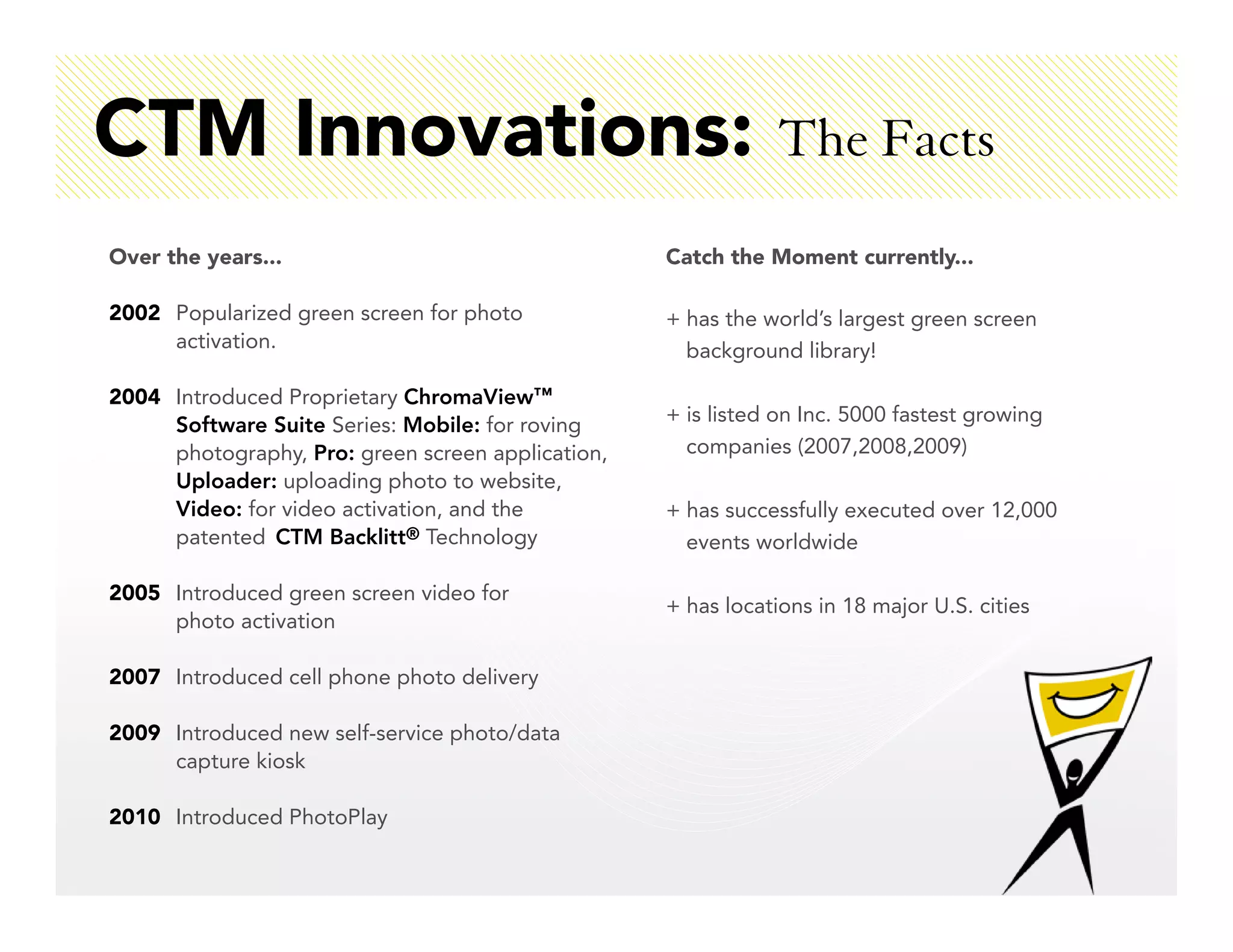 CTM Innovations: The Facts

Over the years...

2002 Popularized green screen for photo activation.

2004 Introduced Proprietary ChromaView™ Software Suite Series: Mobile: for roving photography, Pro: green screen application, Uploader: uploading photo to website, Video: for video activation, and the patented CTM Backlitt® Technology

2005 Introduced green screen video for photo activation

2007 Introduced cell phone photo delivery

2009 Introduced new self-service photo/data capture kiosk

2010 Introduced PhotoPlay

Catch the Moment currently...

+ has the world's largest green screen background library!

+ is listed on Inc. 5000 fastest growing companies (2007,2008,2009)

+ has successfully executed over 12,000 events worldwide

+ has locations in 18 major U.S. cities